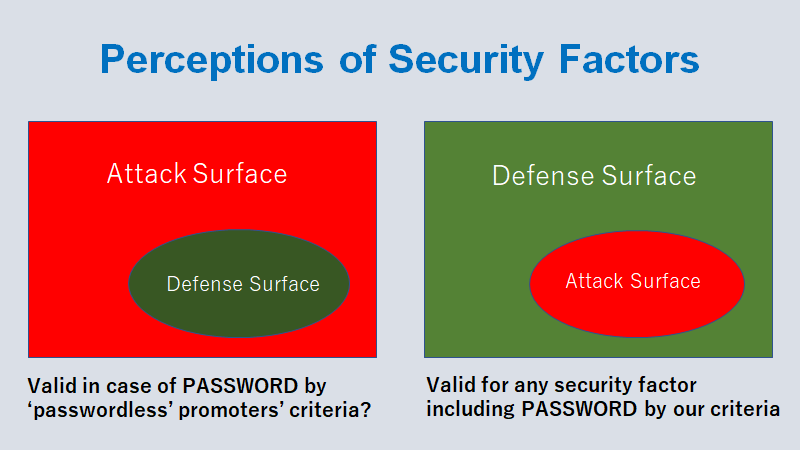 Perceptions of Security Factors

Attack Surface

Defense Surface

Valid in case of PASSWORD by ‘passwordless’ promoters’ criteria?

Defense Surface

Attack Surface

Valid for any security factor including PASSWORD by our criteria